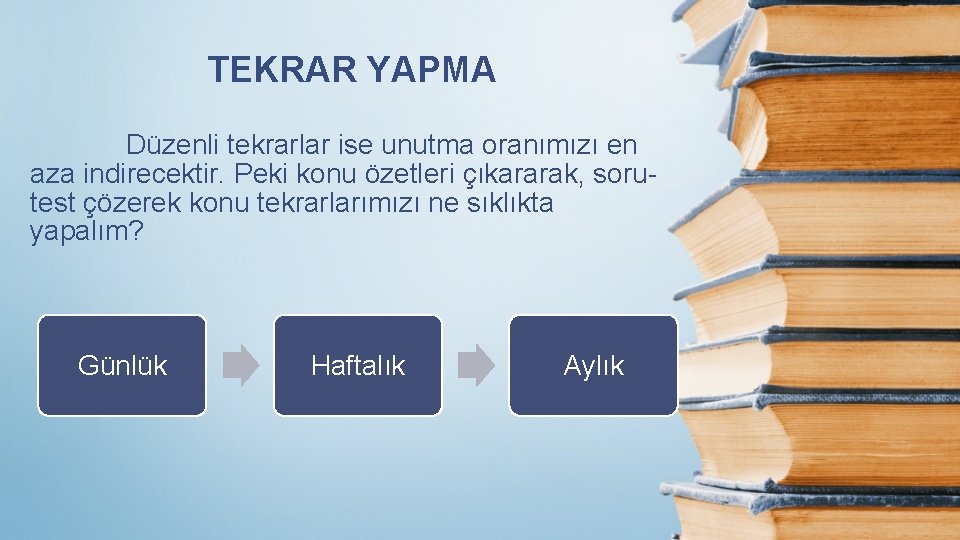 TEKRAR YAPMA

Düzenli tekrarlar ise unutma oranımızı en aza indirecektir. Peki konu özetleri çıkararak, soru-test çözerek konu tekrarlarımızı ne sıklıkta yapalım?

Günlük

Haftalık

Aylık